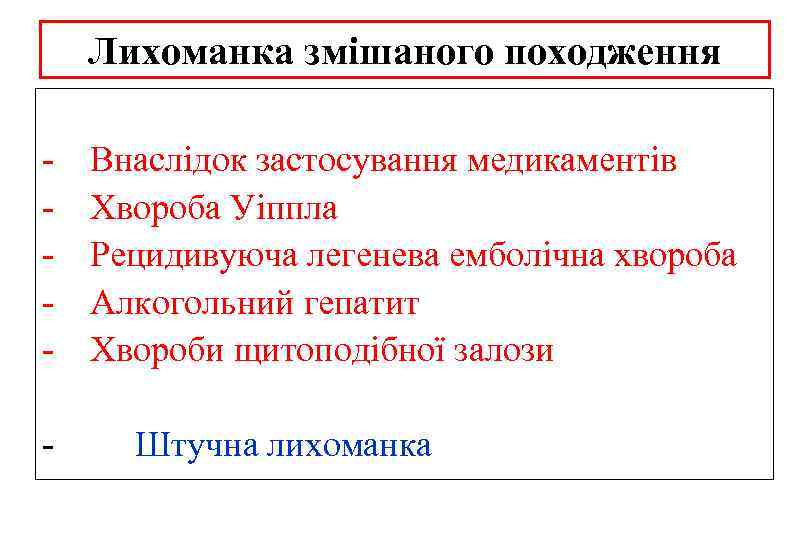 Лихоманка змішаного походження

- Внаслідок застосування медикаментів
- Хвороба Уіппла
- Рецидивуюча легенева емболічна хвороба
- Алкогольний гепатит
- Хвороби щитоподібної залози

- Штучна лихоманка